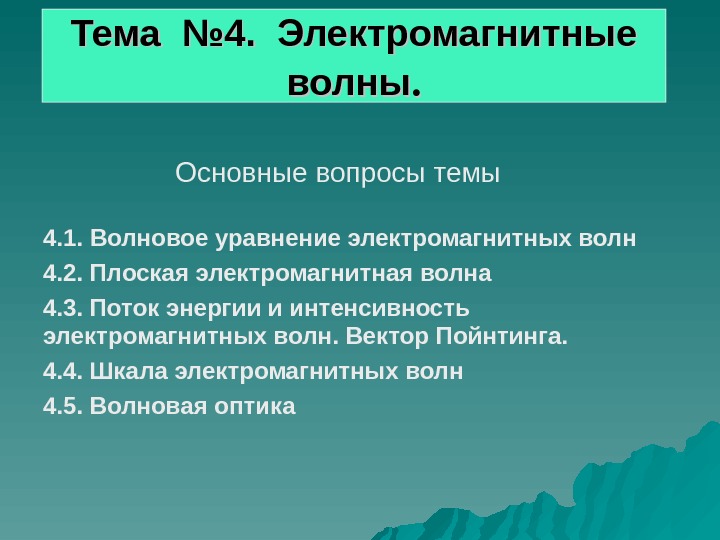 Тема №4. Электромагнитные волны.

Основные вопросы темы

4.1. Волновое уравнение электромагнитных волн

4.2. Плоская электромагнитная волна

4.3. Поток энергии и интенсивность электромагнитных волн. Вектор Пойнтинга.

4.4. Шкала электромагнитных волн

4.5. Волновая оптика